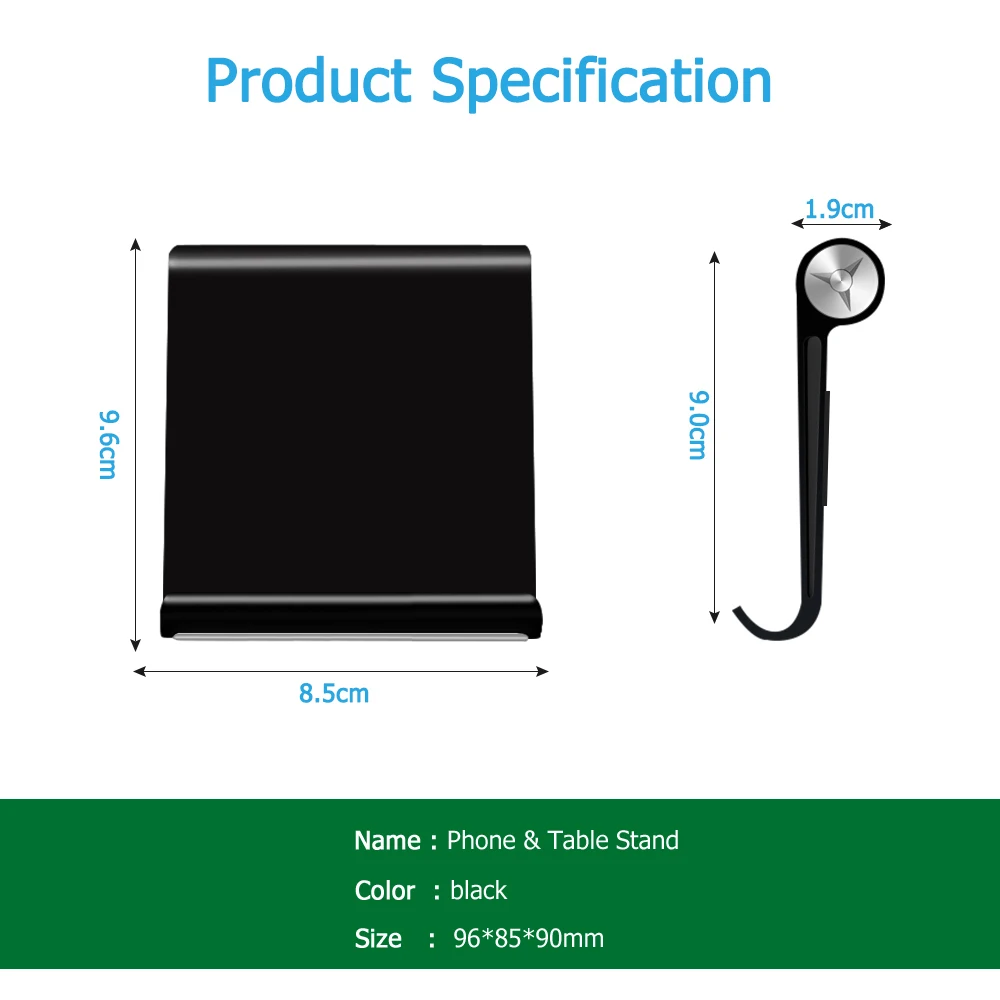 Product Specification

9.6cm

8.5cm

1.9cm

9.0cm

Name : Phone & Table Stand

Color : black

Size : 96*85*90mm